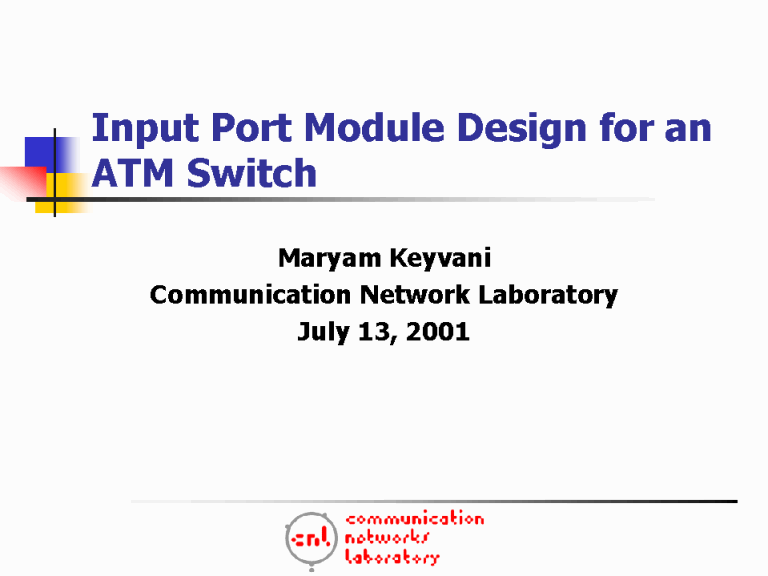 Input Port Module Design for an ATM Switch

Maryam Keyvani
Communication Network Laboratory
July 13, 2001

cnl communication networks laboratory